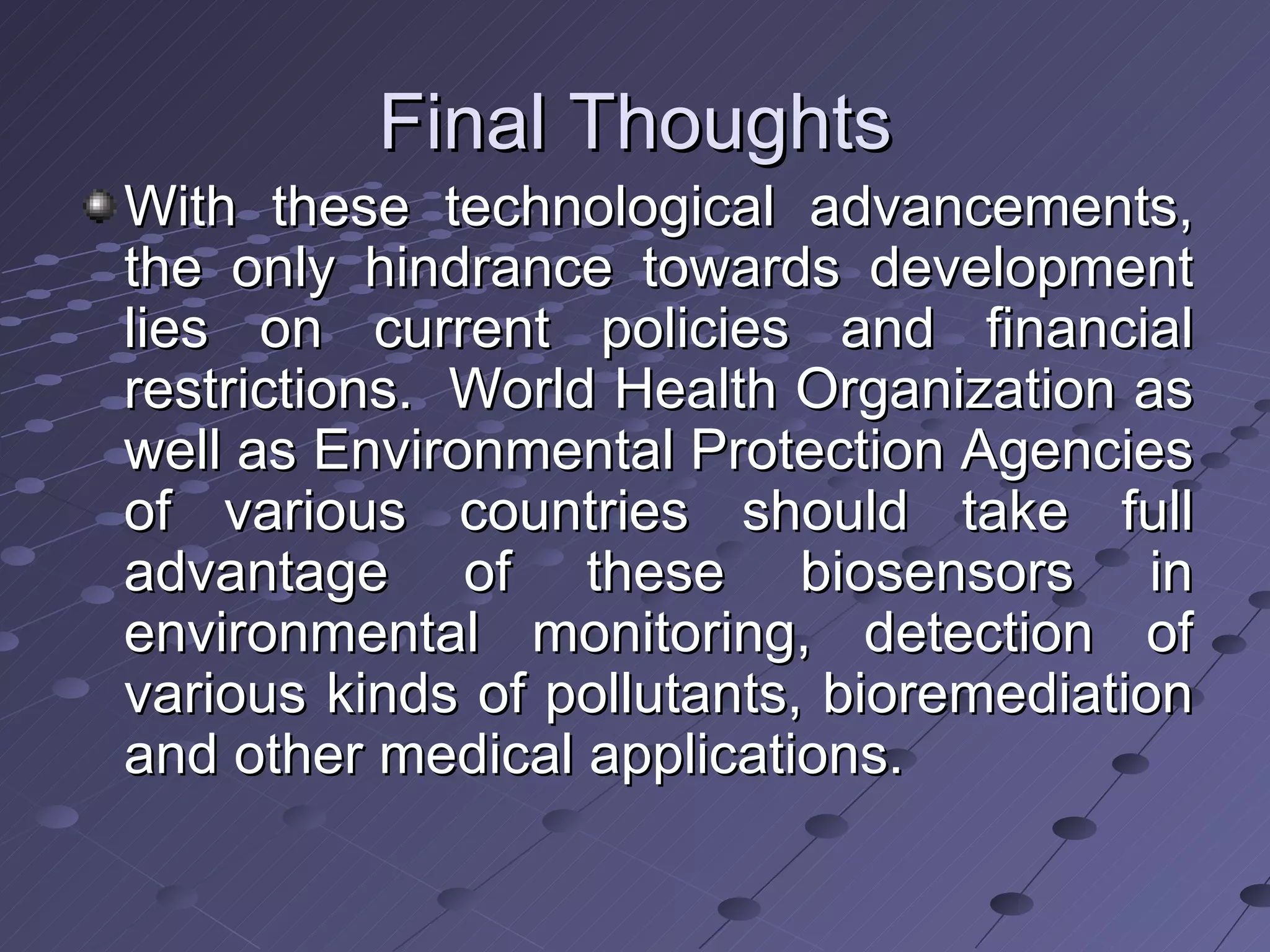 Final Thoughts

With these technological advancements, the only hindrance towards development lies on current policies and financial restrictions. World Health Organization as well as Environmental Protection Agencies of various countries should take full advantage of these biosensors in environmental monitoring, detection of various kinds of pollutants, bioremediation and other medical applications.